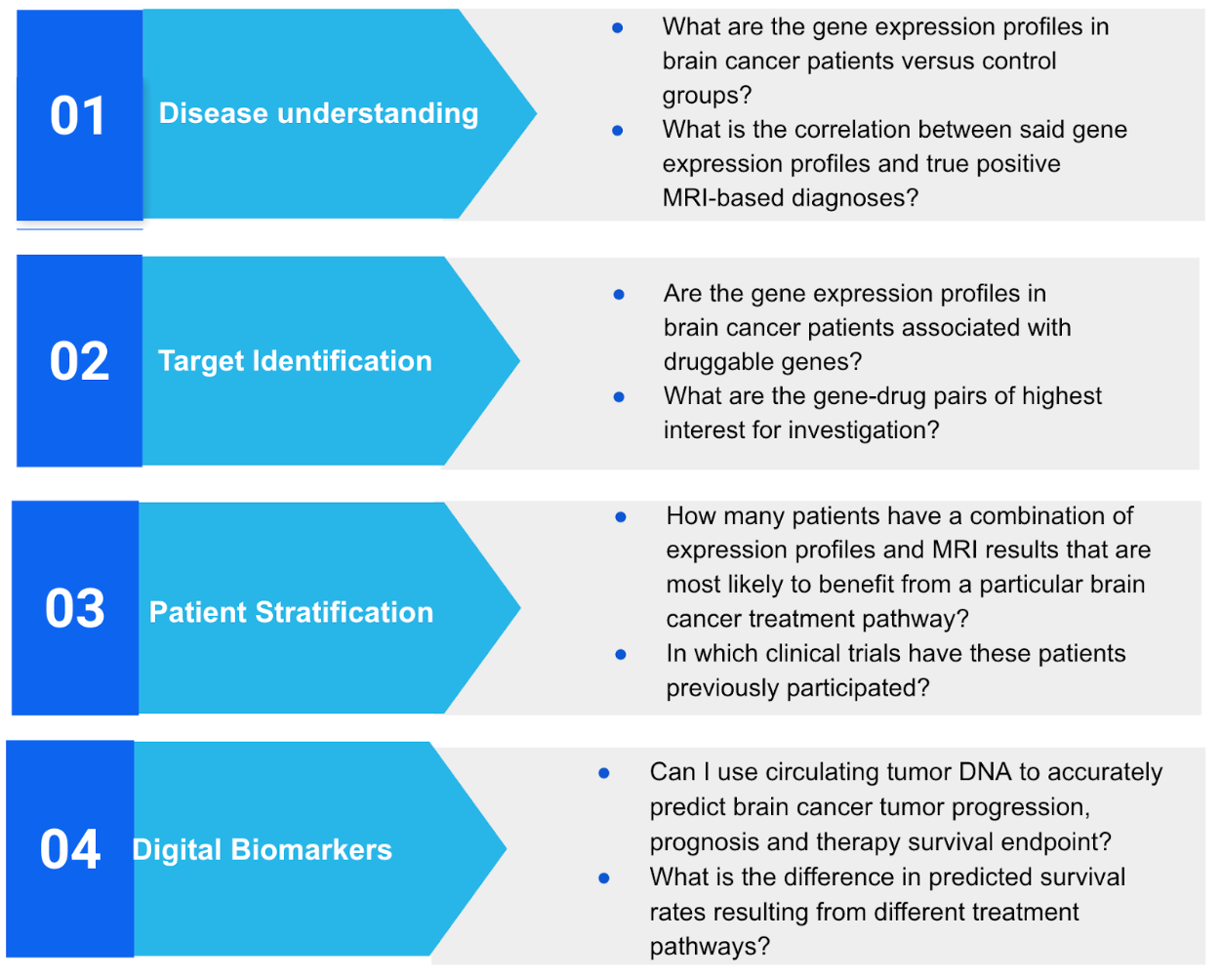 01 Disease understanding

- What are the gene expression profiles in brain cancer patients versus control groups?
- What is the correlation between said gene expression profiles and true positive MRI-based diagnoses?

02 Target Identification

- Are the gene expression profiles in brain cancer patients associated with druggable genes?
- What are the gene-drug pairs of highest interest for investigation?

03 Patient Stratification

- How many patients have a combination of expression profiles and MRI results that are most likely to benefit from a particular brain cancer treatment pathway?
- In which clinical trials have these patients previously participated?

04 Digital Biomarkers

- Can I use circulating tumor DNA to accurately predict brain cancer tumor progression, prognosis and therapy survival endpoint?
- What is the difference in predicted survival rates resulting from different treatment pathways?